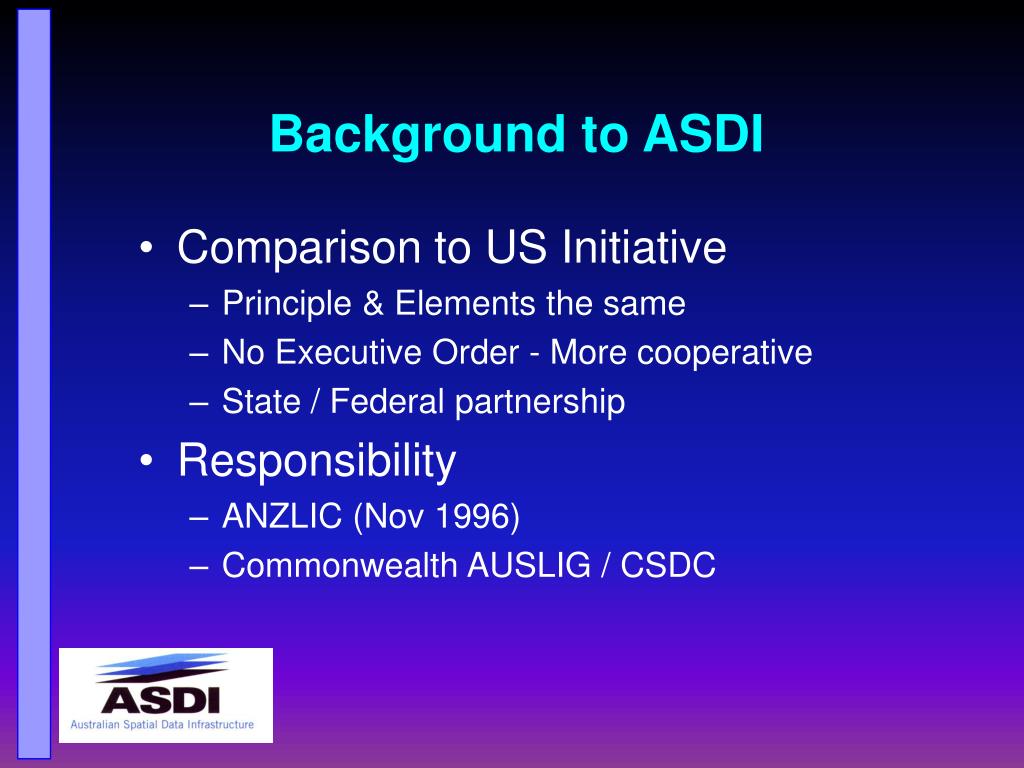 Background to ASDI

• Comparison to US Initiative
– Principle & Elements the same
– No Executive Order - More cooperative
– State / Federal partnership
• Responsibility
– ANZLIC (Nov 1996)
– Commonwealth AUSLIG / CSDC

ASDI
Australian Spatial Data Infrastructure